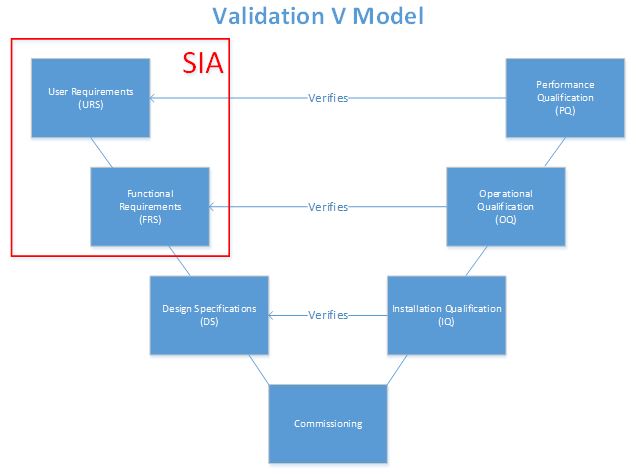 Validation V Model

SIA

User Requirements (URS)

Verifies

Performance Qualification (PQ)

Functional Requirements (FRS)

Verifies

Operational Qualification (OQ)

Design Specifications (DS)

Verifies

Installation Qualification (IQ)

Commissioning